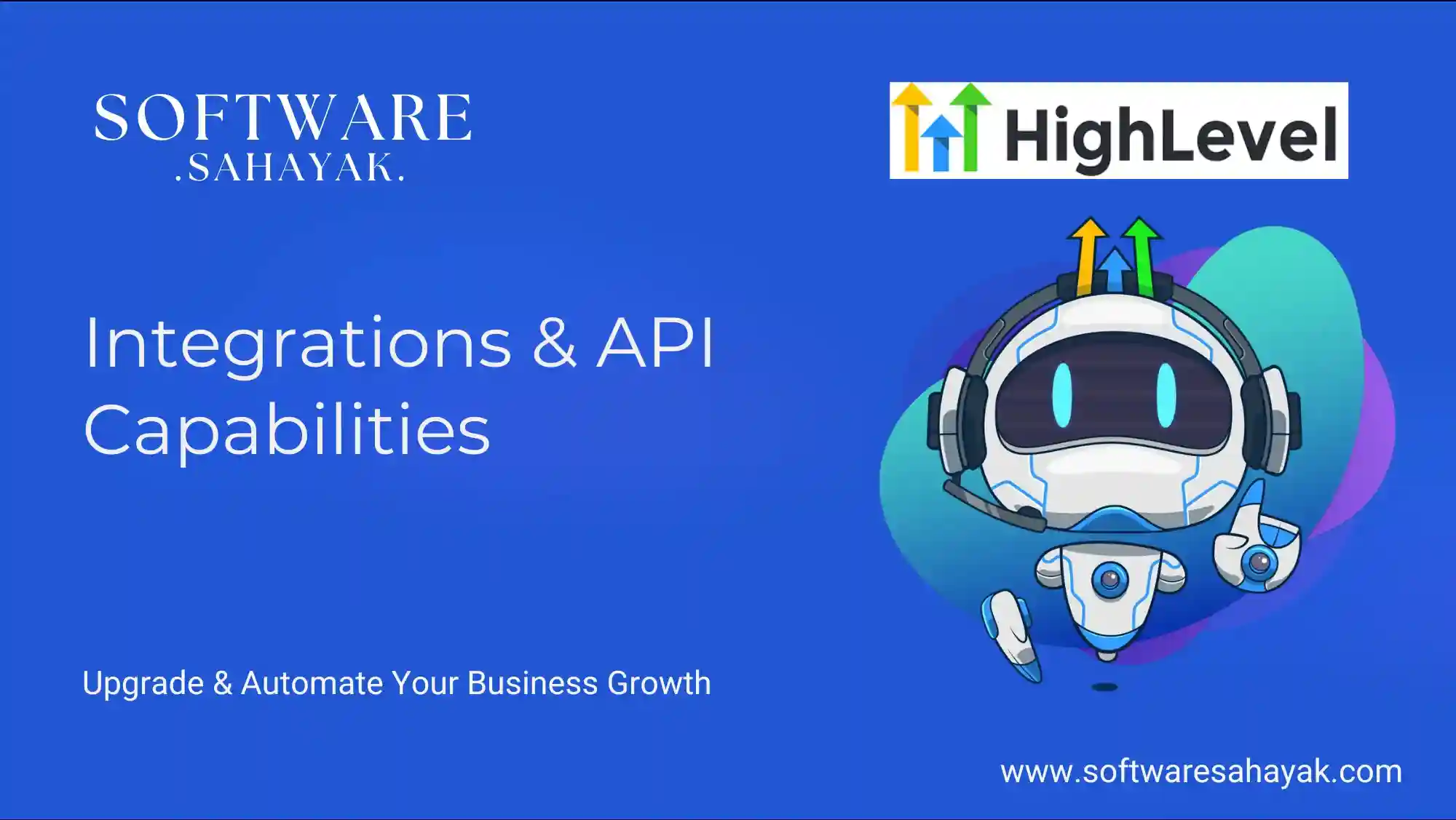 SOFTWARE
.SAHAYAK.

HighLevel

Integrations & API Capabilities

Upgrade & Automate Your Business Growth

www.softwaresahayak.com